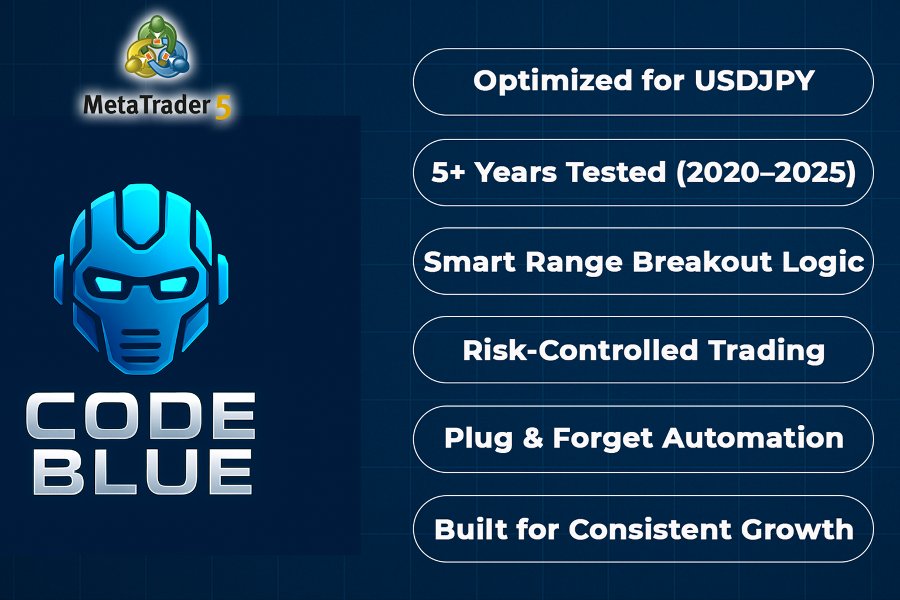 MetaTrader 5

CODE
BLUE

Optimized for USDJPY

5+ Years Tested (2020–2025)

Smart Range Breakout Logic

Risk-Controlled Trading

Plug & Forget Automation

Built for Consistent Growth